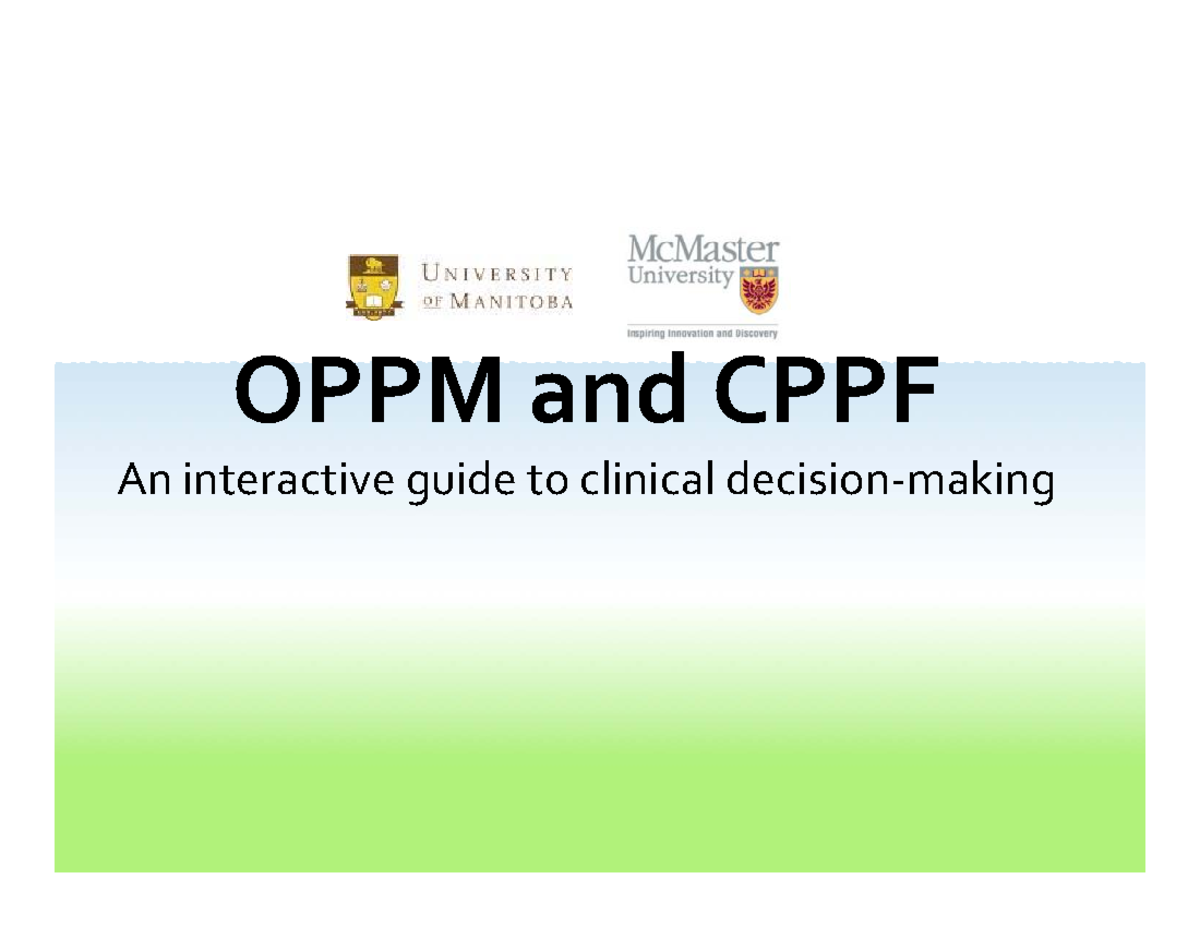 UNIVERSITY OF MANITOBA

McMaster University

Inspiring Innovation and Discovery

OPPM and CPPF

An interactive guide to clinical decision-making